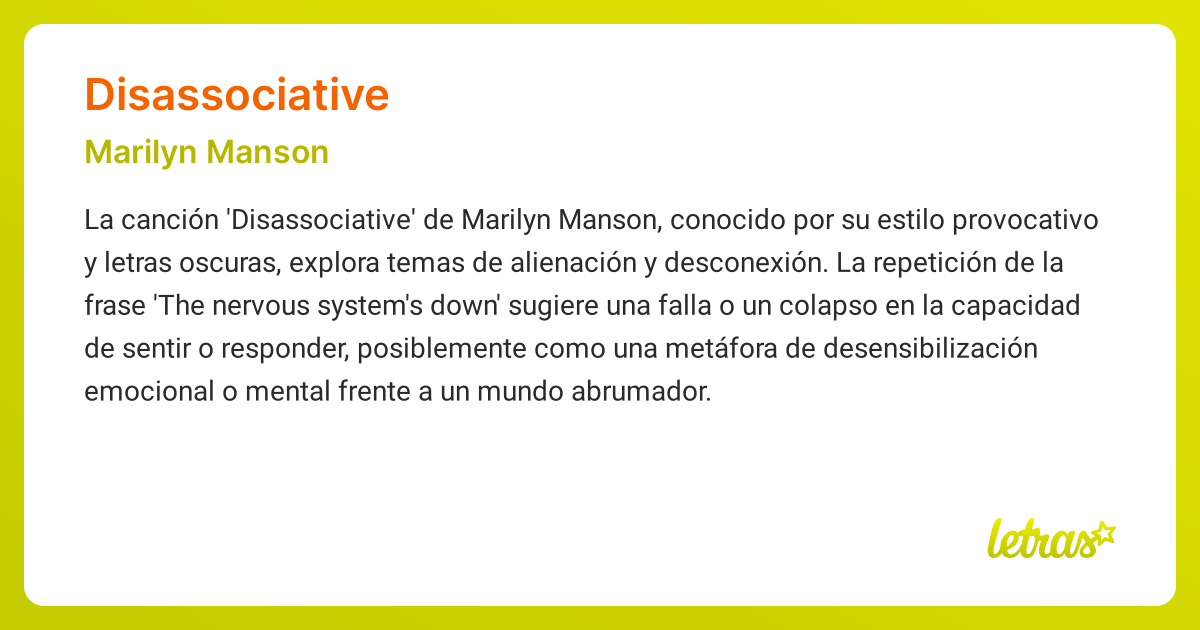 Disassociative

Marilyn Manson

La canción 'Disassociative' de Marilyn Manson, conocido por su estilo provocativo y letras oscuras, explora temas de alienación y desconexión. La repetición de la frase 'The nervous system's down' sugiere una falla o un colapso en la capacidad de sentir o responder, posiblemente como una metáfora de desensibilización emocional o mental frente a un mundo abrumador.

letras